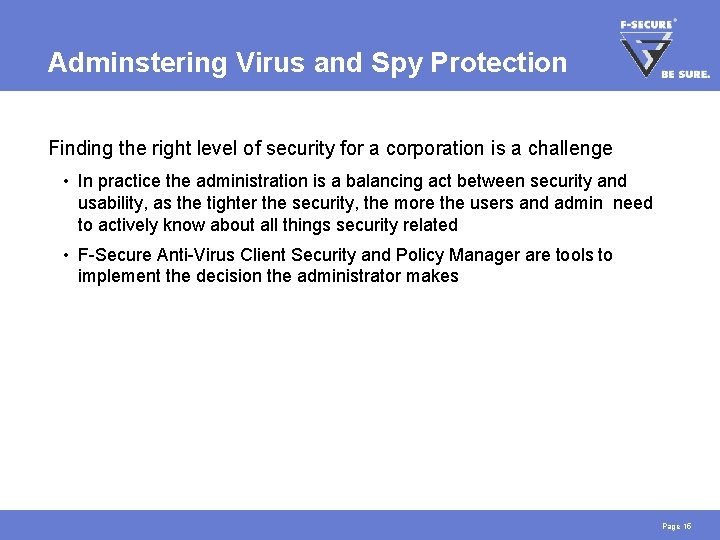 Adminstering Virus and Spy Protection

F-SECURE®
BE SURE.

Finding the right level of security for a corporation is a challenge

• In practice the administration is a balancing act between security and usability, as the tighter the security, the more the users and admin need to actively know about all things security related

• F-Secure Anti-Virus Client Security and Policy Manager are tools to implement the decision the administrator makes

Page 16